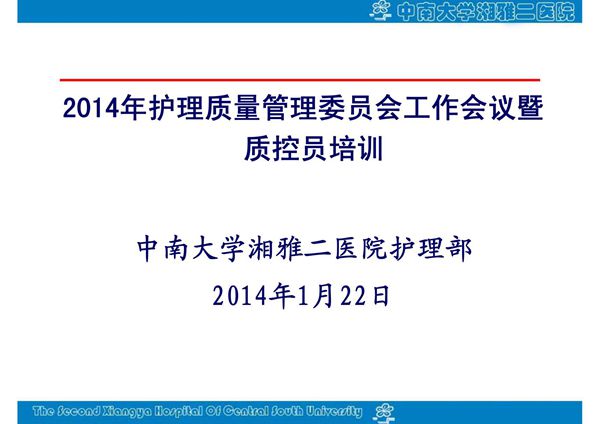 中南大学湘雅二医院

2014年护理质量管理委员会工作会议暨质控员培训

中南大学湘雅二医院护理部

2014年1月22日

The Second Xiangya Hospital Of Central South University